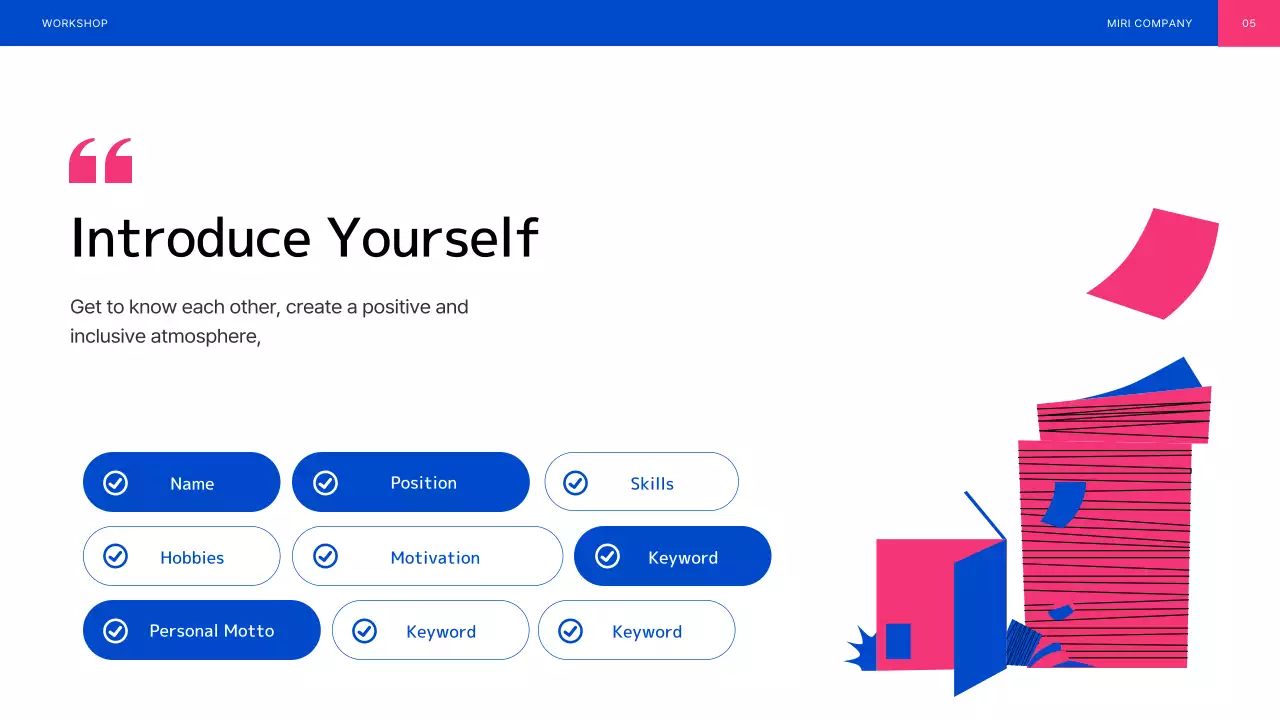 WORKSHOP

MIRI COMPANY

05

Introduce Yourself

Get to know each other, create a positive and inclusive atmosphere,

Name

Position

Skills

Hobbies

Motivation

Keyword

Personal Motto

Keyword

Keyword